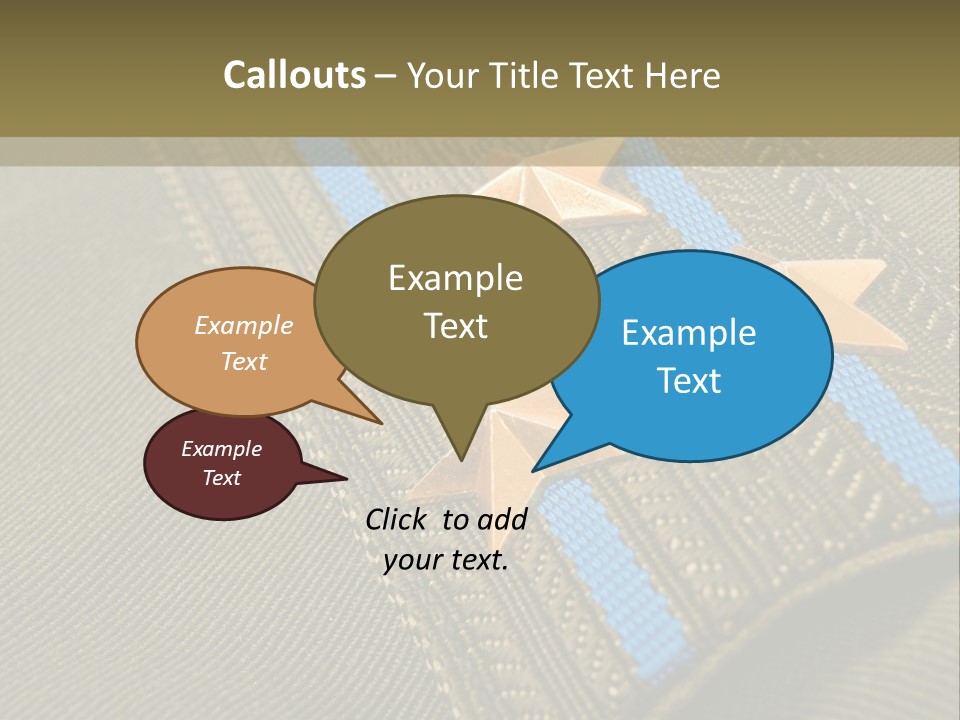 Callouts – Your Title Text Here

Example Text

Example Text

Example Text

Example Text

Click to add your text.